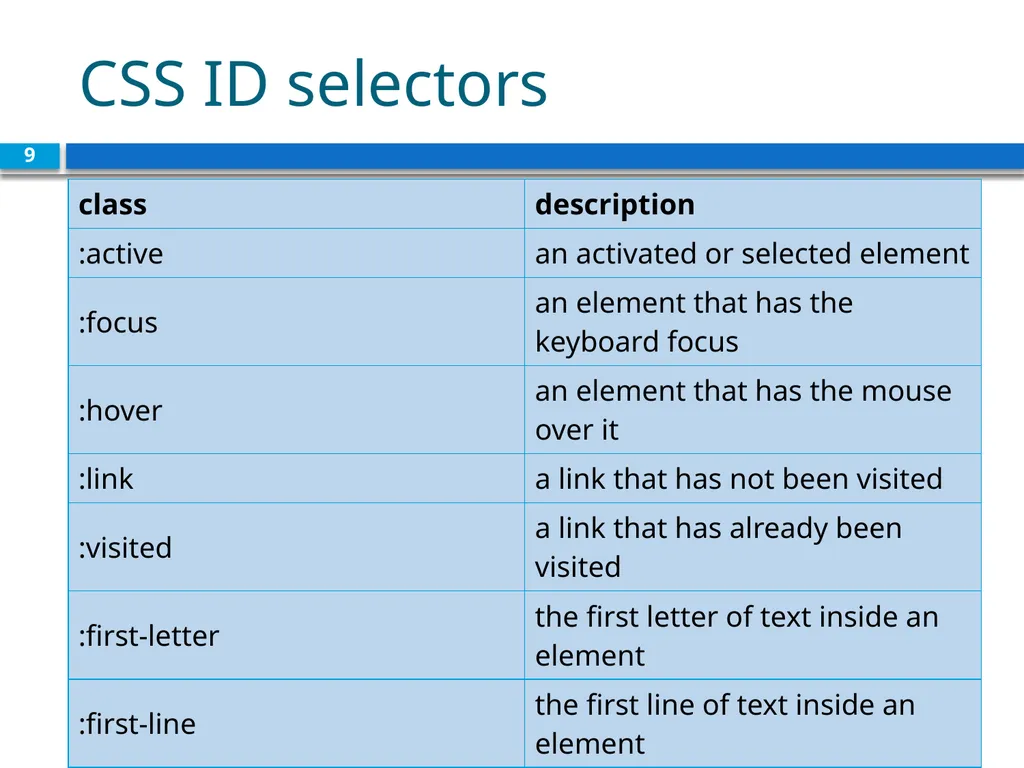 CSS ID selectors

9

| class | description |
|---|---|
| :active | an activated or selected element |
| :focus | an element that has the keyboard focus |
| :hover | an element that has the mouse over it |
| :link | a link that has not been visited |
| :visited | a link that has already been visited |
| :first-letter | the first letter of text inside an element |
| :first-line | the first line of text inside an element |